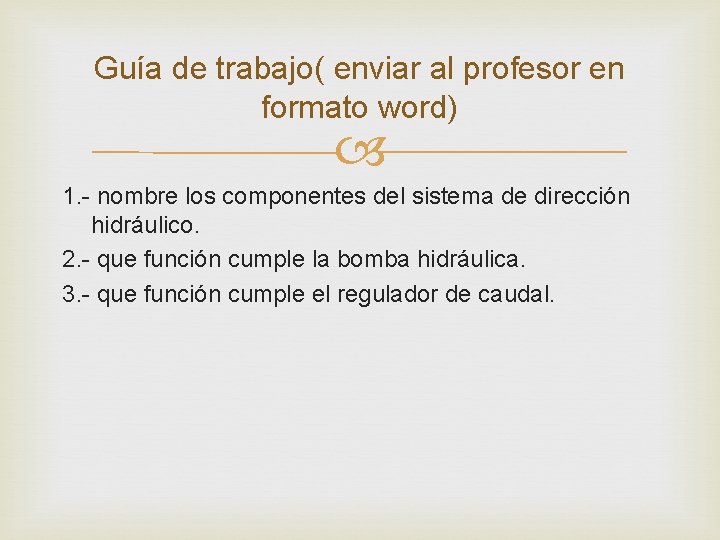 Guía de trabajo( enviar al profesor en formato word)

1.- nombre los componentes del sistema de dirección hidráulico.

2.- que función cumple la bomba hidráulica.

3.- que función cumple el regulador de caudal.